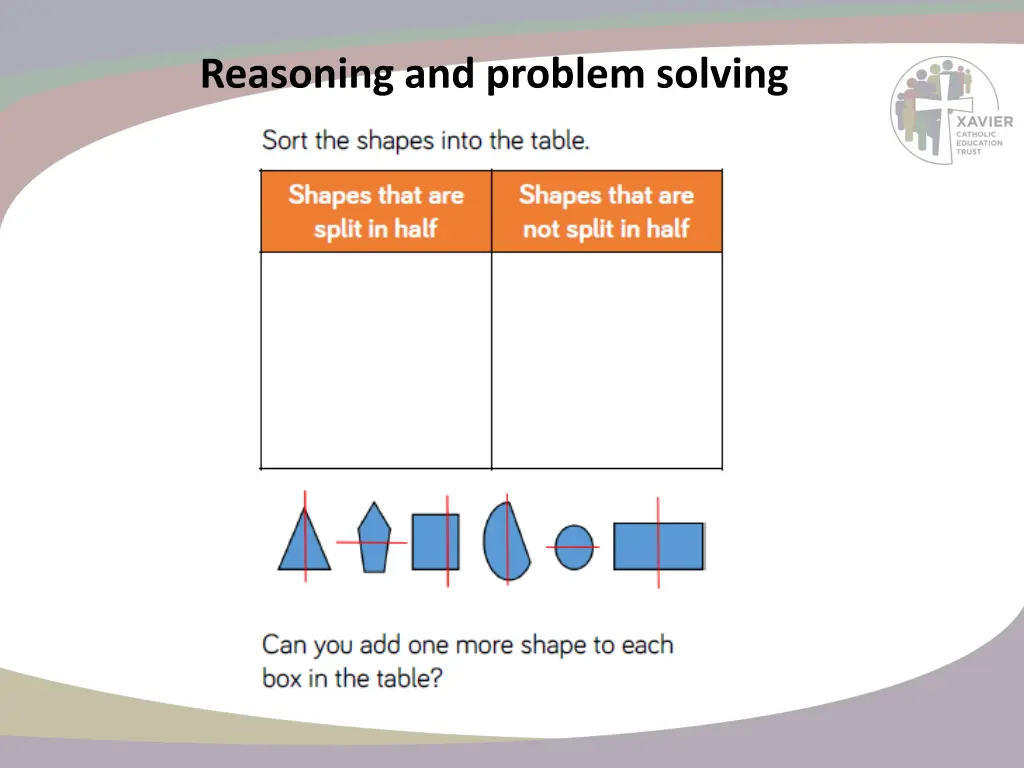 Reasoning and problem solving

XAVIER CATHOLIC EDUCATION TRUST

Sort the shapes into the table.

| Shapes that are split in half | Shapes that are not split in half |
|---|---|
| | |

Can you add one more shape to each box in the table?